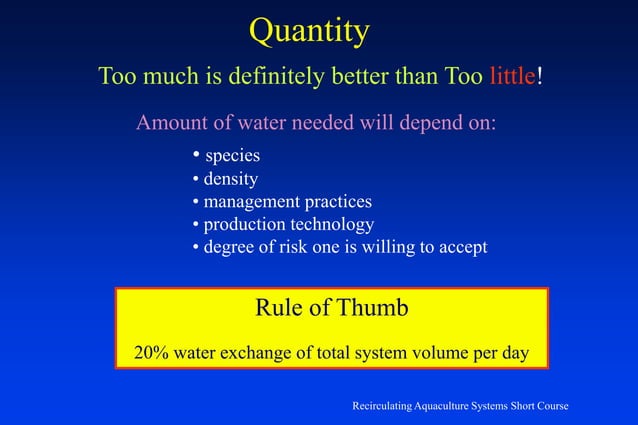 Quantity

Too much is definitely better than Too little!

Amount of water needed will depend on:

• species
• density
• management practices
• production technology
• degree of risk one is willing to accept

Rule of Thumb

20% water exchange of total system volume per day

Recirculating Aquaculture Systems Short Course